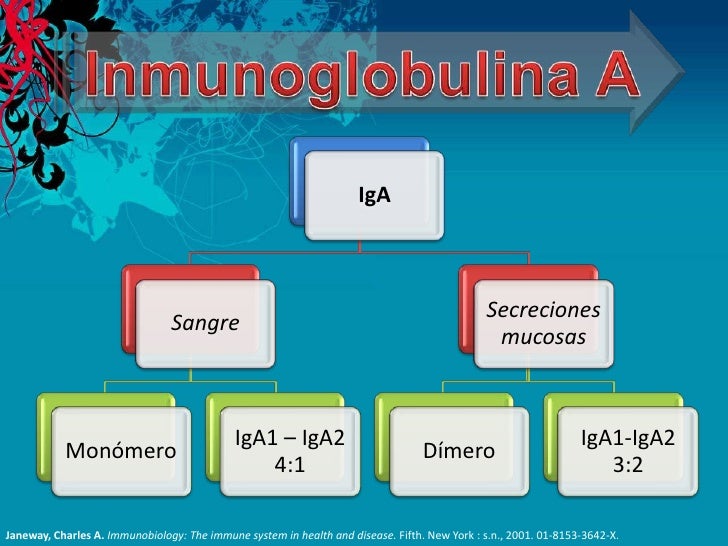 Inmunoglobulina A

IgA

Sangre

Secreciones mucosas

Monómero

IgA1 – IgA2 4:1

Dímero

IgA1-IgA2 3:2

Janeway, Charles A. Immunobiology: The immune system in health and disease. Fifth. New York : s.n., 2001. 01-8153-3642-X.